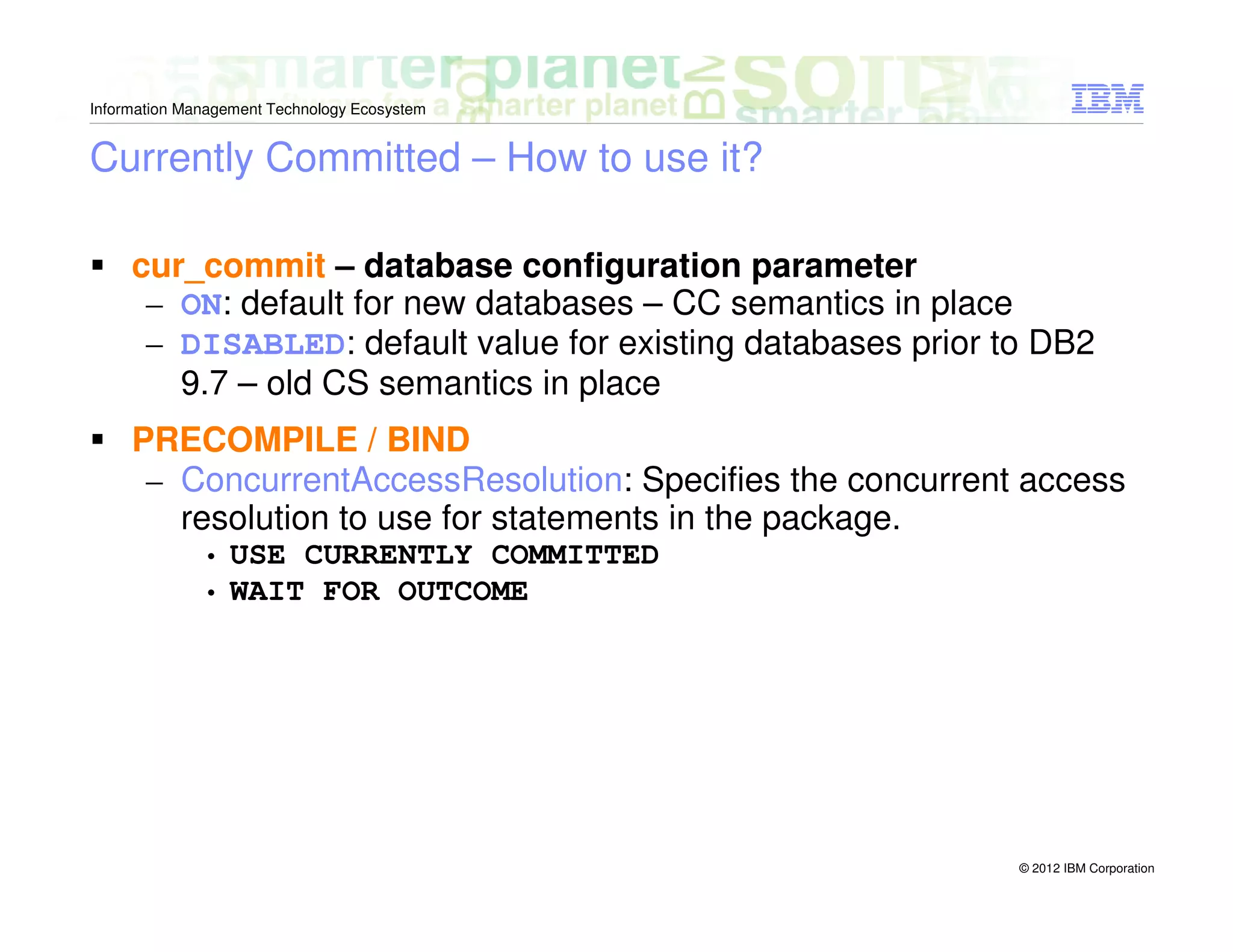 Information Management Technology Ecosystem

IBM

Currently Committed – How to use it?

▪ cur_commit – database configuration parameter
– ON: default for new databases – CC semantics in place
– DISABLED: default value for existing databases prior to DB2 9.7 – old CS semantics in place

▪ PRECOMPILE / BIND
– ConcurrentAccessResolution: Specifies the concurrent access resolution to use for statements in the package.
• USE CURRENTLY COMMITTED
• WAIT FOR OUTCOME

© 2012 IBM Corporation